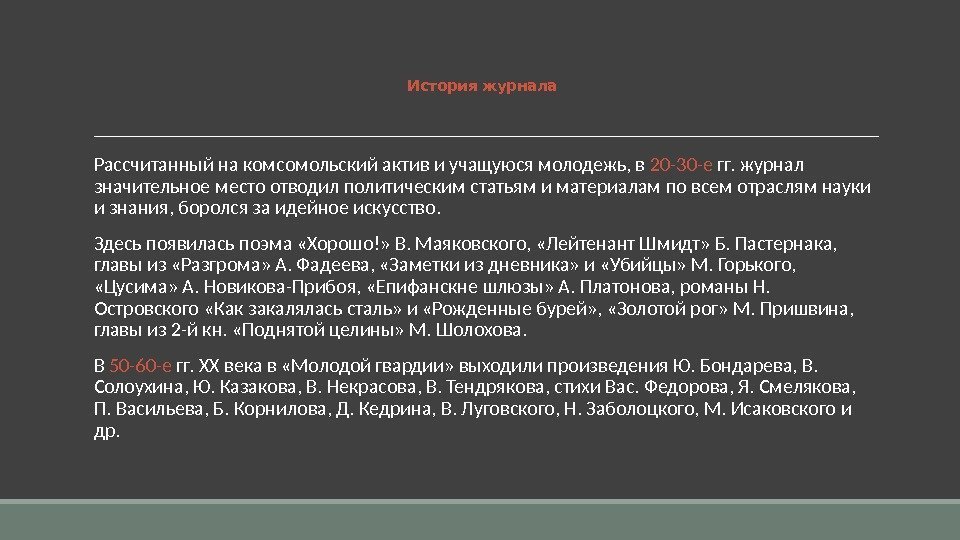 История журнала

Рассчитанный на комсомольский актив и учащуюся молодежь, в 20-30-е гг. журнал значительное место отводил политическим статьям и материалам по всем отраслям науки и знания, боролся за идейное искусство.

Здесь появилась поэма «Хорошо!» В. Маяковского, «Лейтенант Шмидт» Б. Пастернака, главы из «Разгрома» А. Фадеева, «Заметки из дневника» и «Убийцы» М. Горького, «Цусима» А. Новикова-Прибоя, «Епифанскне шлюзы» А. Платонова, романы Н. Островского «Как закалялась сталь» и «Рожденные бурей», «Золотой рог» М. Пришвина, главы из 2-й кн. «Поднятой целины» М. Шолохова.

В 50-60-е гг. XX века в «Молодой гвардии» выходили произведения Ю. Бондарева, В. Солоухина, Ю. Казакова, В. Некрасова, В. Тендрякова, стихи Вас. Федорова, Я. Смелякова, П. Васильева, Б. Корнилова, Д. Кедрина, В. Луговского, Н. Заболоцкого, М. Исаковского и др.